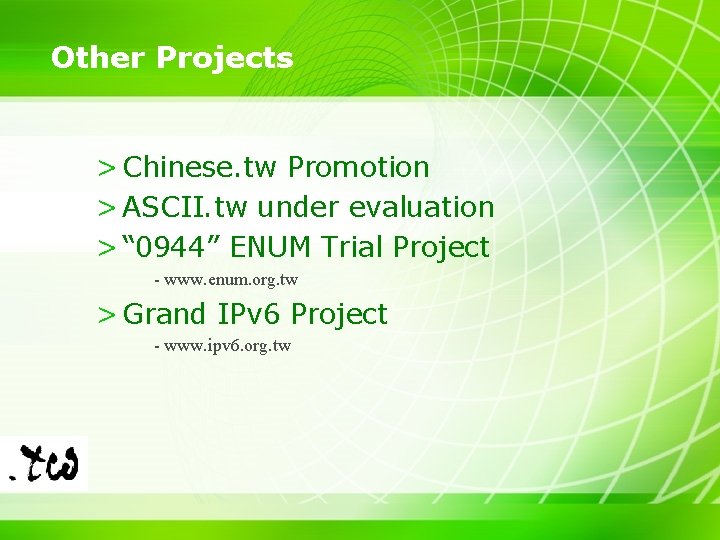 Other Projects

> Chinese.tw Promotion
> ASCII.tw under evaluation
> “0944” ENUM Trial Project

- www.enum.org.tw

> Grand IPv6 Project

- www.ipv6.org.tw

.tw